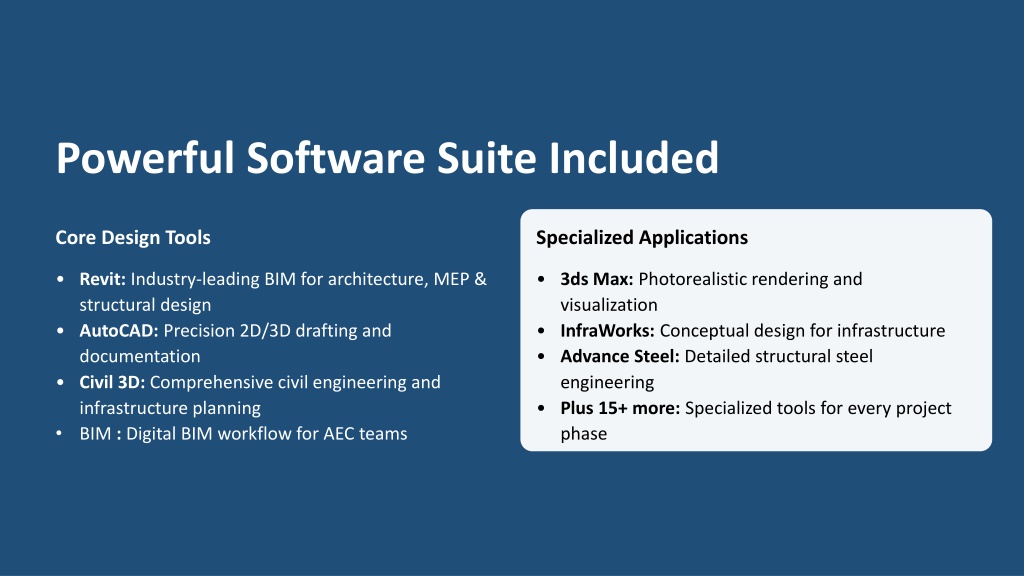 Powerful Software Suite Included

Core Design Tools

• Revit: Industry-leading BIM for architecture, MEP & structural design
• AutoCAD: Precision 2D/3D drafting and documentation
• Civil 3D: Comprehensive civil engineering and infrastructure planning
• BIM : Digital BIM workflow for AEC teams

Specialized Applications

• 3ds Max: Photorealistic rendering and visualization
• InfraWorks: Conceptual design for infrastructure
• Advance Steel: Detailed structural steel engineering
• Plus 15+ more: Specialized tools for every project phase